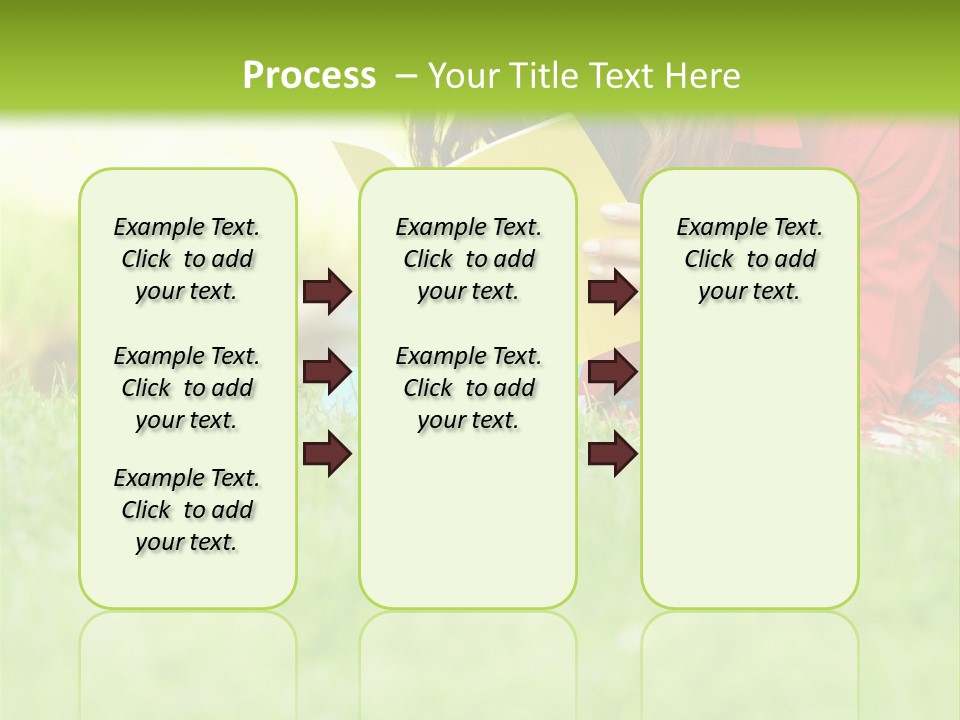 Process – Your Title Text Here

Example Text. Click to add your text.

Example Text. Click to add your text.

Example Text. Click to add your text.

Example Text. Click to add your text.

Example Text. Click to add your text.

Example Text. Click to add your text.